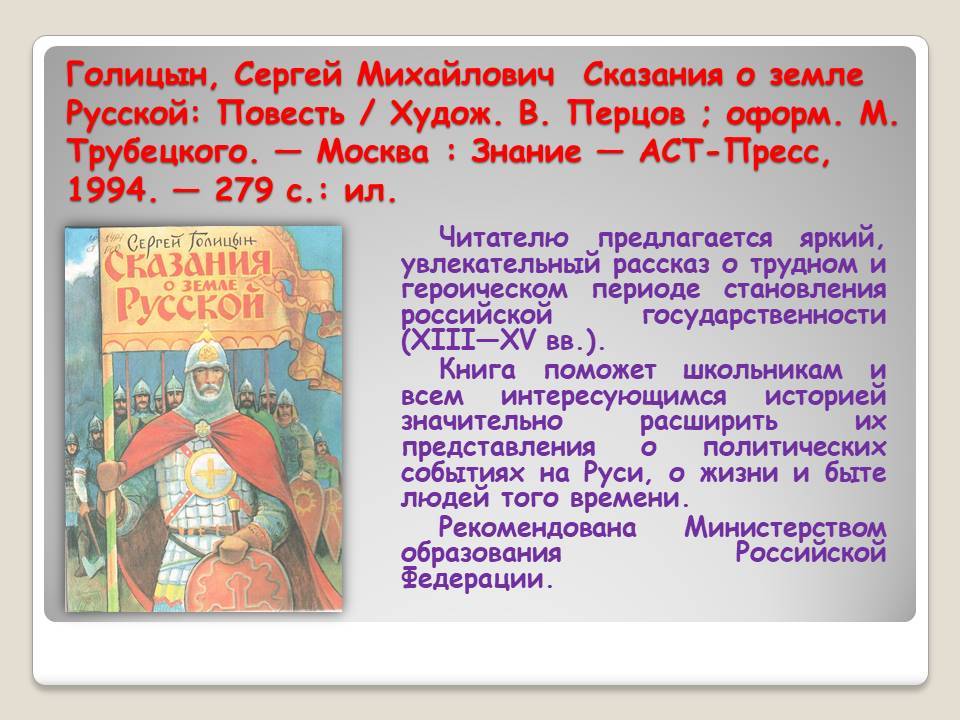 Голицын, Сергей Михайлович Сказания о земле Русской: Повесть / Худож. В. Перцов ; оформ. М. Трубецкого. — Москва : Знание — АСТ-Пресс, 1994. — 279 с.: ил.

Сергей Голицын
Сказания о земле Русской

Читателю предлагается яркий, увлекательный рассказ о трудном и героическом периоде становления российской государственности (XIII—XV вв.).

Книга поможет школьникам и всем интересующимся историей значительно расширить их представления о политических событиях на Руси, о жизни и быте людей того времени.

Рекомендована Министерством образования Российской Федерации.